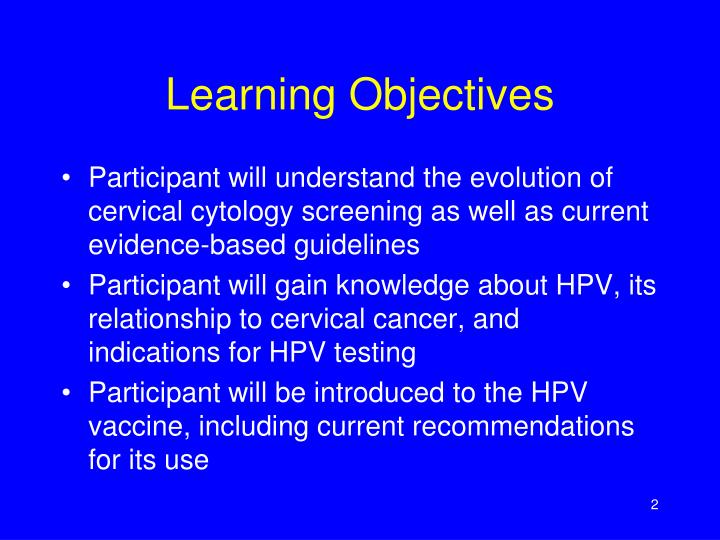 Learning Objectives

• Participant will understand the evolution of cervical cytology screening as well as current evidence-based guidelines

• Participant will gain knowledge about HPV, its relationship to cervical cancer, and indications for HPV testing

• Participant will be introduced to the HPV vaccine, including current recommendations for its use

2